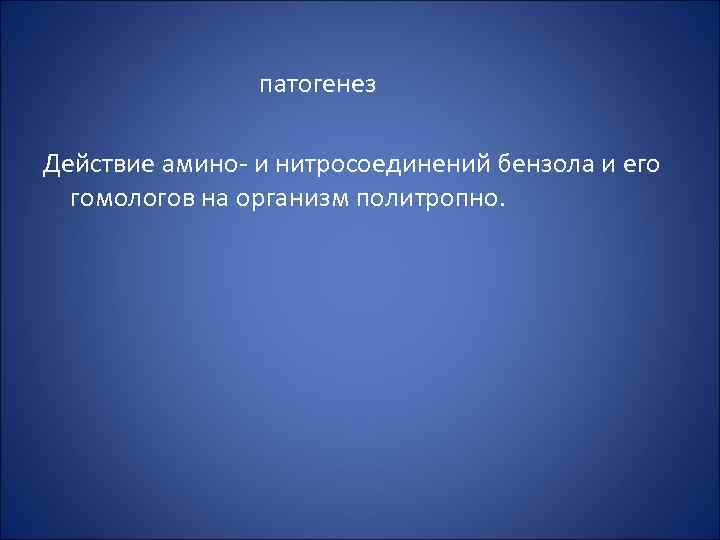 патогенез

Действие амино- и нитросоединений бензола и его гомологов на организм политропно.